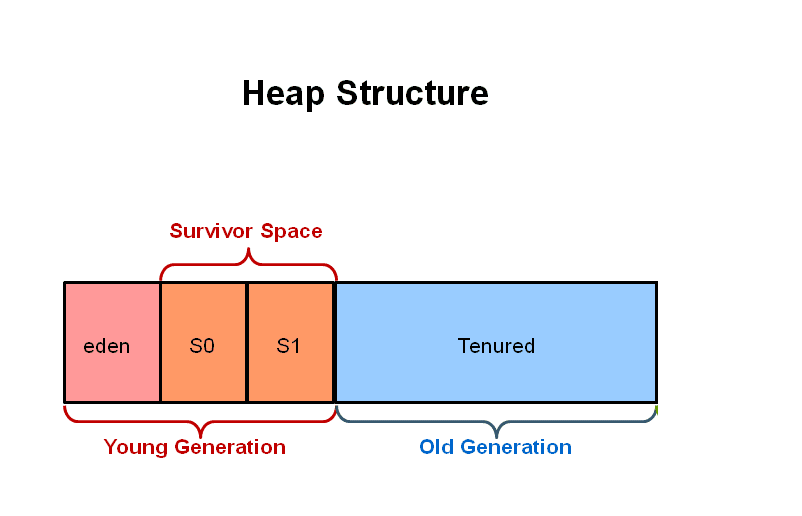 Heap Structure

Survivor Space

eden

S0

S1

Tenured

Young Generation

Old Generation